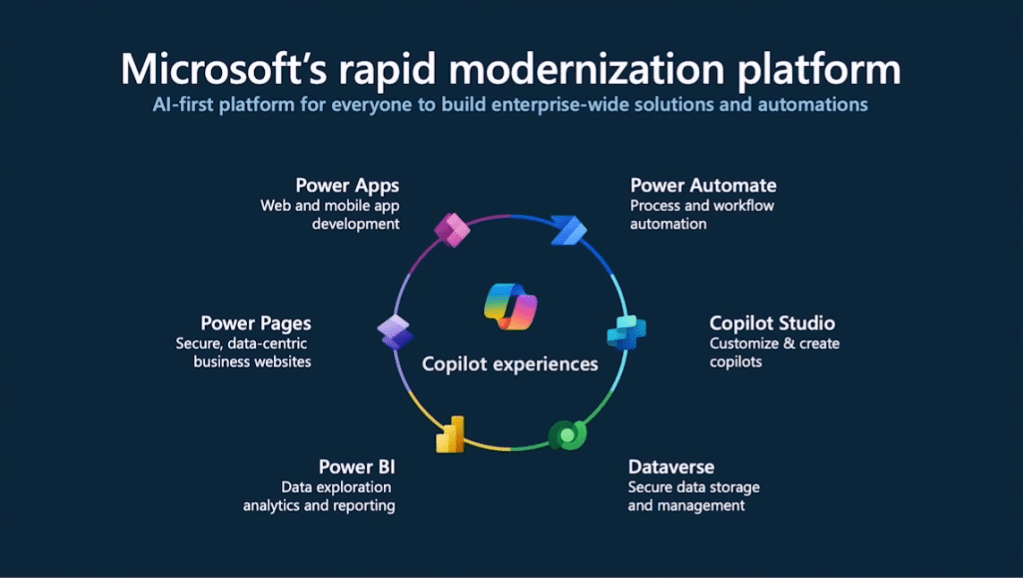 Microsoft's rapid modernization platform
AI-first platform for everyone to build enterprise-wide solutions and automations

Power Apps
Web and mobile app development

Power Automate
Process and workflow automation

Power Pages
Secure, data-centric business websites

Copilot experiences

Copilot Studio
Customize & create copilots

Power BI
Data exploration analytics and reporting

Dataverse
Secure data storage and management